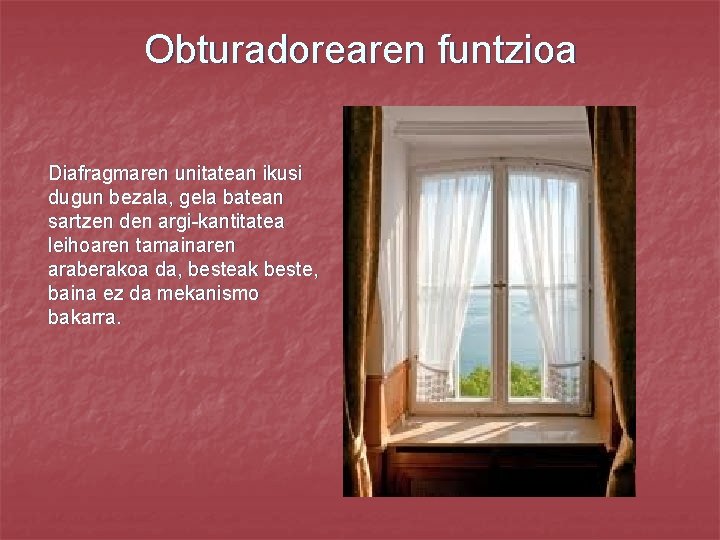 Obturadorearen funtzioa

Diafragmaren unitatean ikusi dugun bezala, gela batean sartzen den argi-kantitatea leihoaren tamainaren araberakoa da, besteak beste, baina ez da mekanismo bakarra.